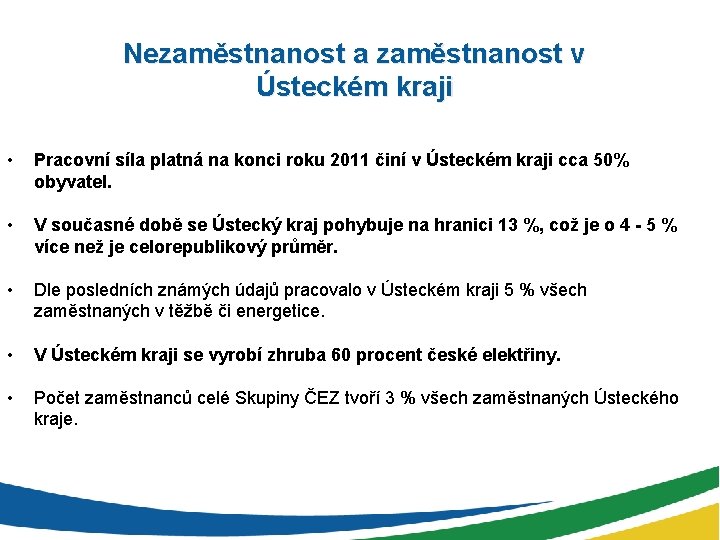 Nezaměstnanost a zaměstnanost v Ústeckém kraji

• Pracovní síla platná na konci roku 2011 činí v Ústeckém kraji cca 50% obyvatel.

• V současné době se Ústecký kraj pohybuje na hranici 13 %, což je o 4 - 5 % více než je celorepublikový průměr.

• Dle posledních známých údajů pracovalo v Ústeckém kraji 5 % všech zaměstnaných v těžbě či energetice.

• V Ústeckém kraji se vyrobí zhruba 60 procent české elektřiny.

• Počet zaměstnanců celé Skupiny ČEZ tvoří 3 % všech zaměstnaných Ústeckého kraje.